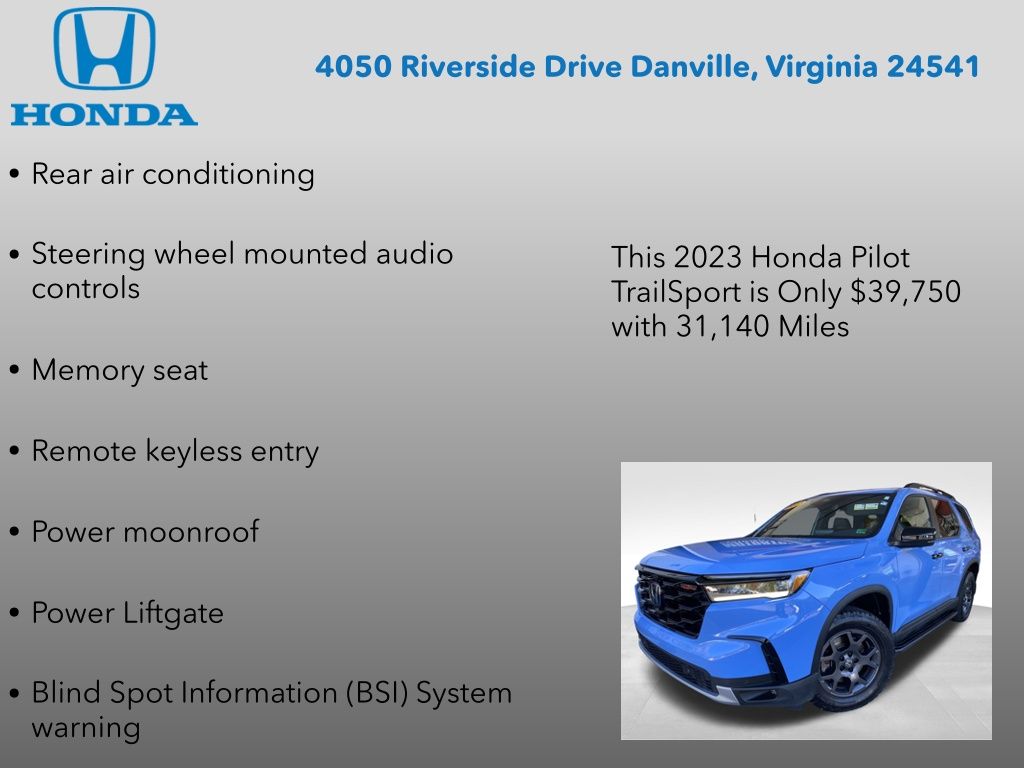 HONDA

4050 Riverside Drive Danville, Virginia 24541

• Rear air conditioning

• Steering wheel mounted audio controls

• Memory seat

• Remote keyless entry

• Power moonroof

• Power Liftgate

• Blind Spot Information (BSI) System warning

This 2023 Honda Pilot TrailSport is Only $39,750 with 31,140 Miles